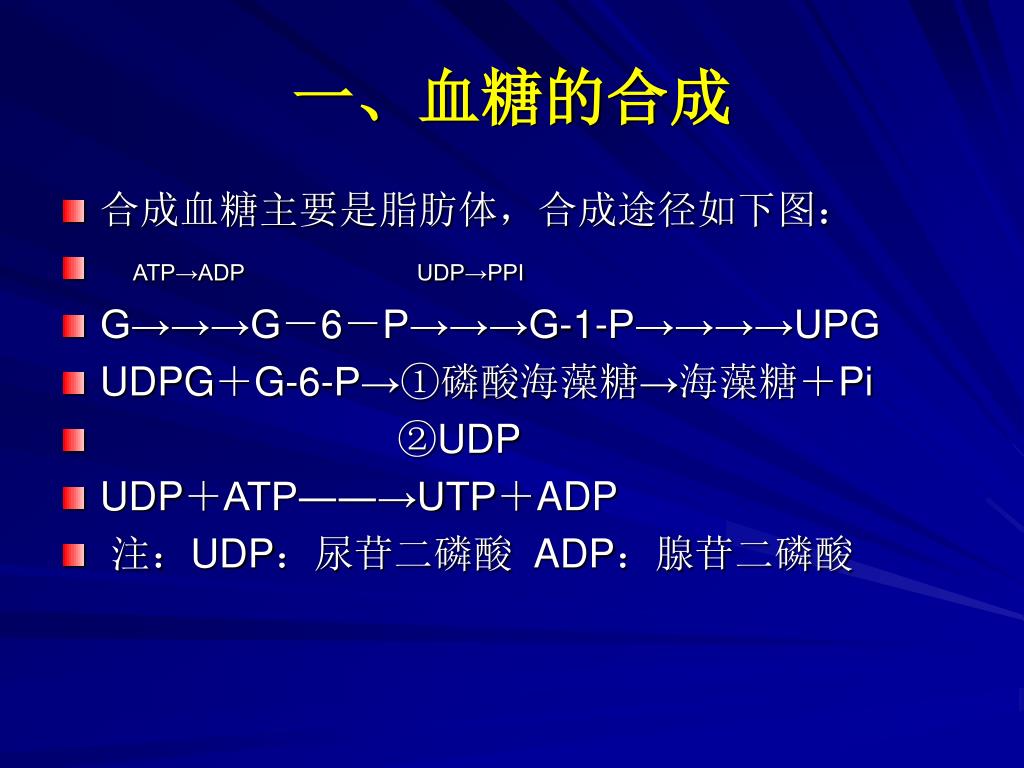 一、血糖的合成

合成血糖主要是脂肪体，合成途径如下图：

ATP→ADP UDP→PPI

G→→→G－6－P→→→G-1-P→→→→UPG

UDPG＋G-6-P→①磷酸海藻糖→海藻糖＋Pi

②UDP

UDP＋ATP——→UTP＋ADP

注：UDP：尿苷二磷酸 ADP：腺苷二磷酸